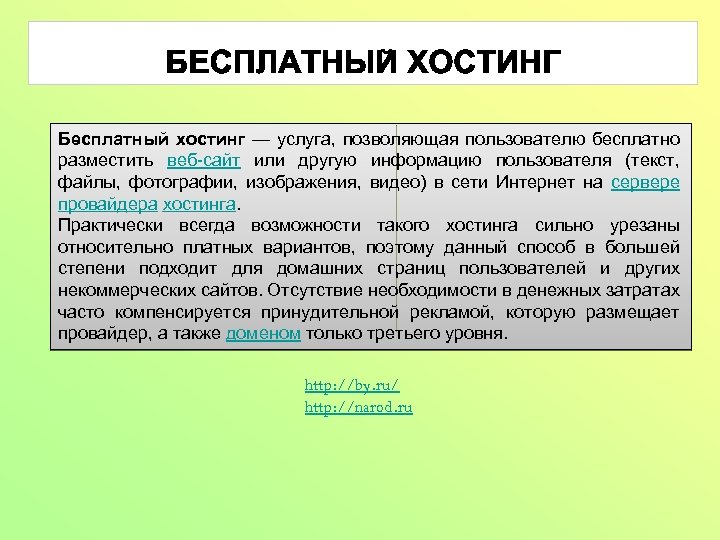 БЕСПЛАТНЫЙ ХОСТИНГ

Бесплатный хостинг — услуга, позволяющая пользователю бесплатно разместить веб-сайт или другую информацию пользователя (текст, файлы, фотографии, изображения, видео) в сети Интернет на сервере провайдера хостинга.
Практически всегда возможности такого хостинга сильно урезаны относительно платных вариантов, поэтому данный способ в большей степени подходит для домашних страниц пользователей и других некоммерческих сайтов. Отсутствие необходимости в денежных затратах часто компенсируется принудительной рекламой, которую размещает провайдер, а также доменом только третьего уровня.

http://by.ru/
http://narod.ru